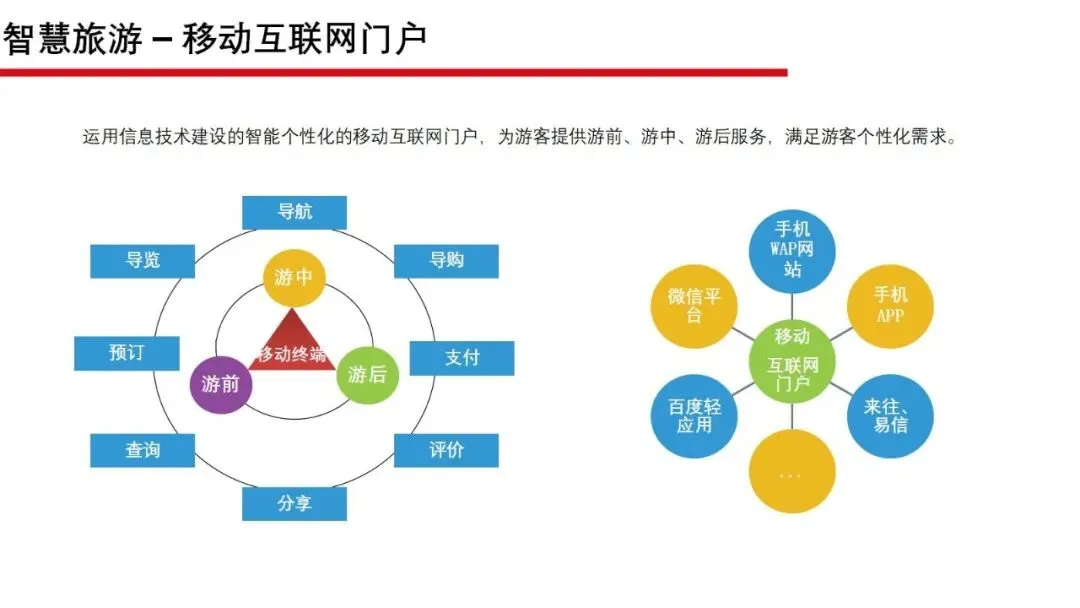 智慧旅游 – 移动互联网门户

运用信息技术建设的智能个性化的移动互联网门户，为游客提供游前、游中、游后服务，满足游客个性化需求。

导航
导览
导购
游中
预订
移动终端
支付
游前
游后
查询
评价
分享

手机WAP网站
微信平台
手机APP
移动互联网门户
百度轻应用
来往、易信
...